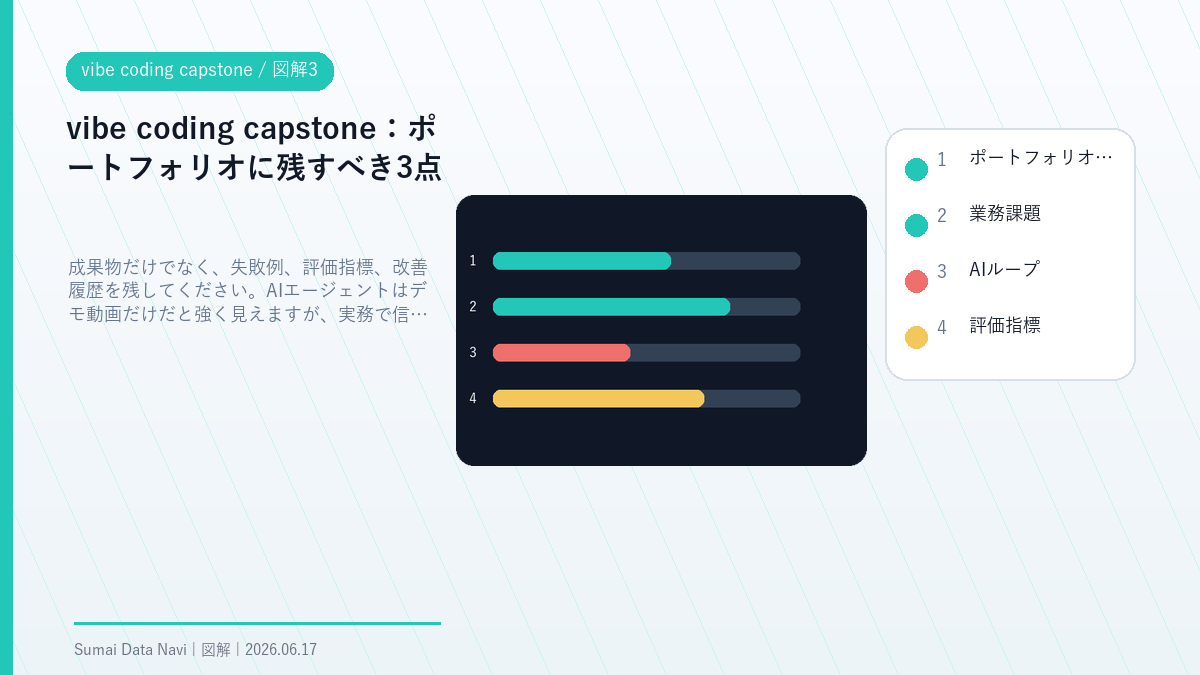 vibe coding capstone / 図解3

vibe coding capstone：ポートフォリオに残すべき3点

成果物だけでなく、失敗例、評価指標、改善履歴を残してください。AIエージェントはデモ動画だけだと強く見えますが、実務で信…

1
2
3
4

1 ポートフォリオ…
2 業務課題
3 AIループ
4 評価指標

Sumai Data Navi | 図解 | 2026.06.17